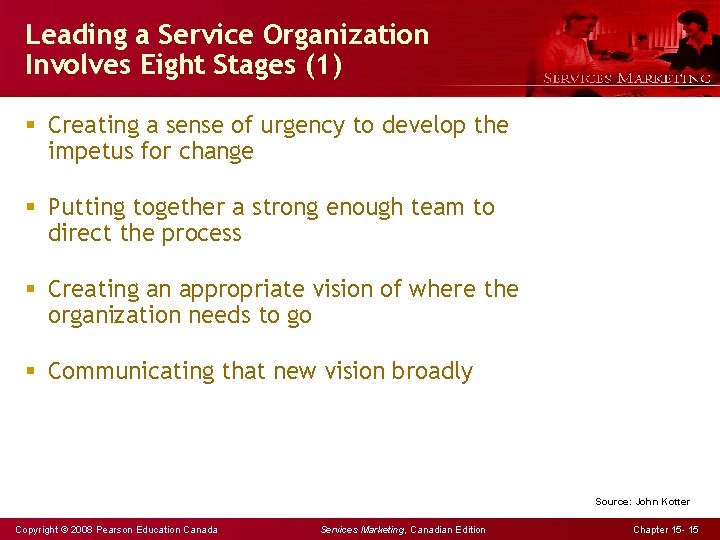 Leading a Service Organization Involves Eight Stages (1)

SERVICES MARKETING

▪ Creating a sense of urgency to develop the impetus for change

▪ Putting together a strong enough team to direct the process

▪ Creating an appropriate vision of where the organization needs to go

▪ Communicating that new vision broadly

Source: John Kotter

Copyright © 2008 Pearson Education Canada

Services Marketing, Canadian Edition

Chapter 15- 15